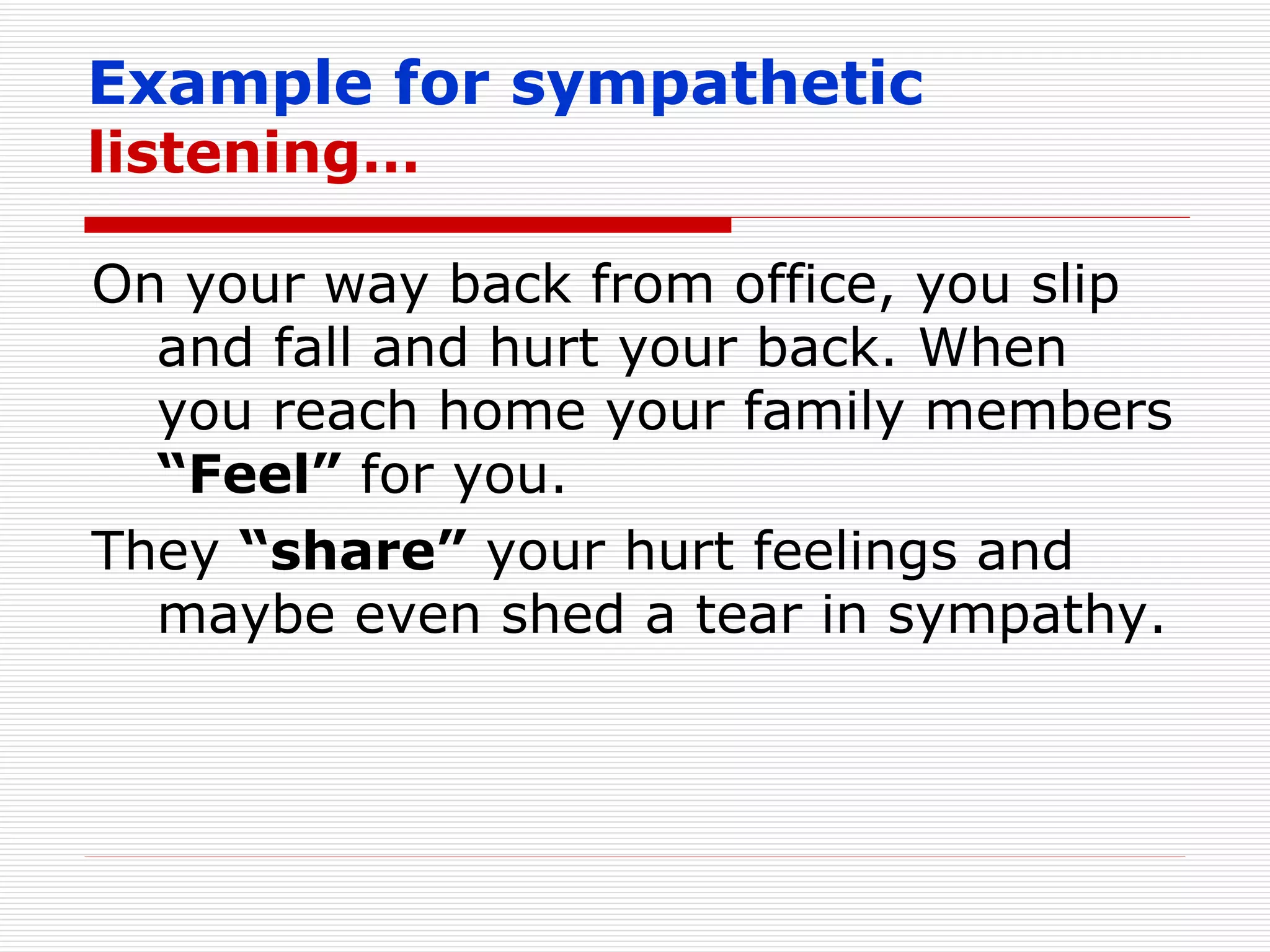 Example for sympathetic listening…

On your way back from office, you slip and fall and hurt your back. When you reach home your family members “Feel” for you.

They “share” your hurt feelings and maybe even shed a tear in sympathy.